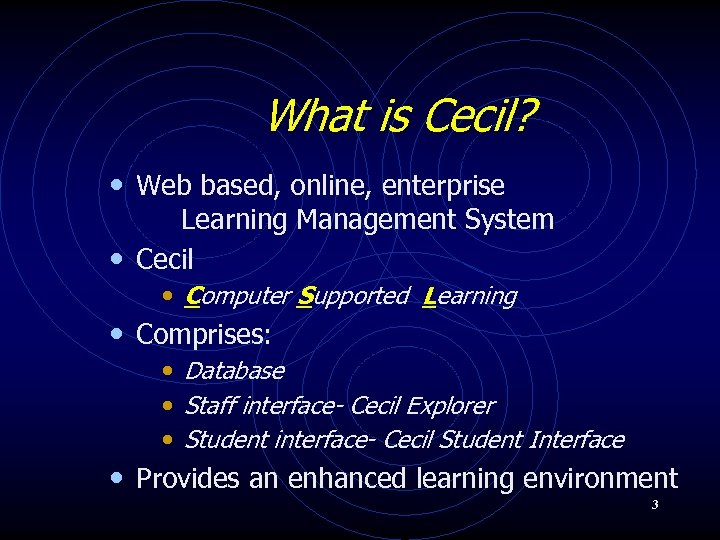 What is Cecil?

• Web based, online, enterprise Learning Management System
• Cecil
  • Computer Supported Learning
• Comprises:
  • Database
  • Staff interface- Cecil Explorer
  • Student interface- Cecil Student Interface
• Provides an enhanced learning environment

3